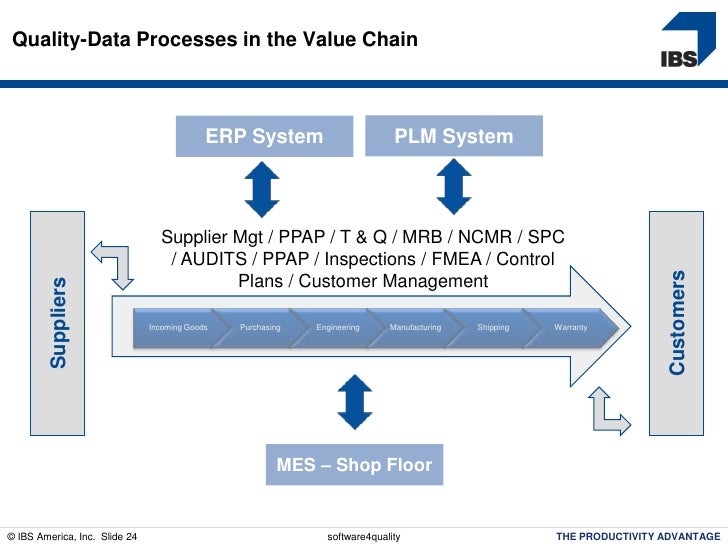 Quality-Data Processes in the Value Chain

IBS

ERP System

PLM System

Suppliers

Supplier Mgt / PPAP / T & Q / MRB / NCMR / SPC / AUDITS / PPAP / Inspections / FMEA / Control Plans / Customer Management

Incoming Goods

Purchasing

Engineering

Manufacturing

Shipping

Warranty

Customers

MES – Shop Floor

© IBS America, Inc. Slide 24

software4quality

THE PRODUCTIVITY ADVANTAGE